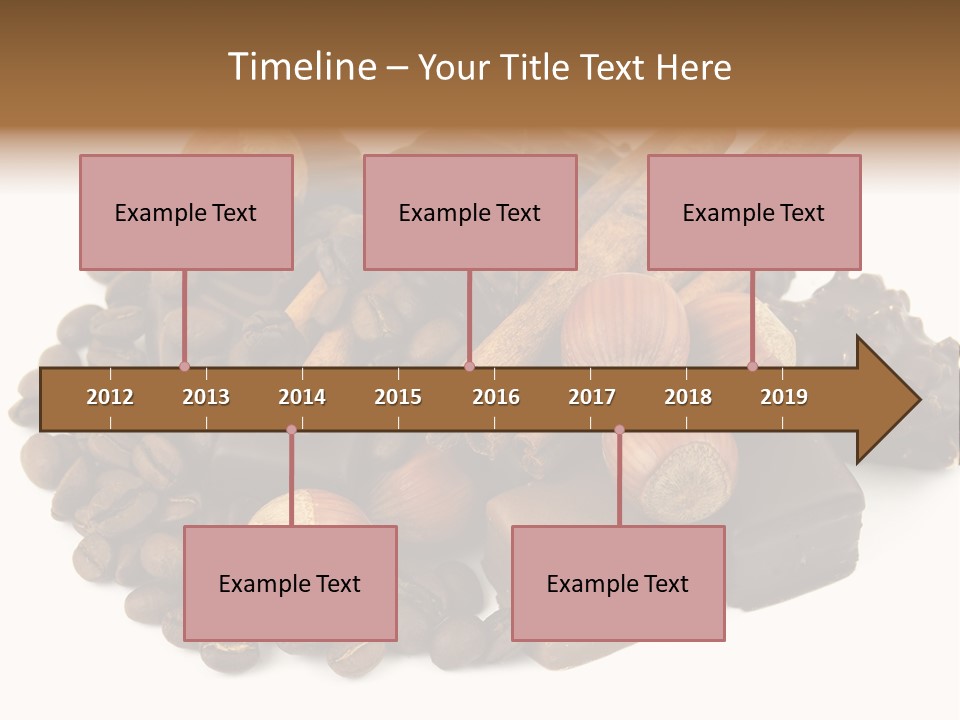 Timeline – Your Title Text Here

Example Text

Example Text

Example Text

2012 2013 2014 2015 2016 2017 2018 2019

Example Text

Example Text